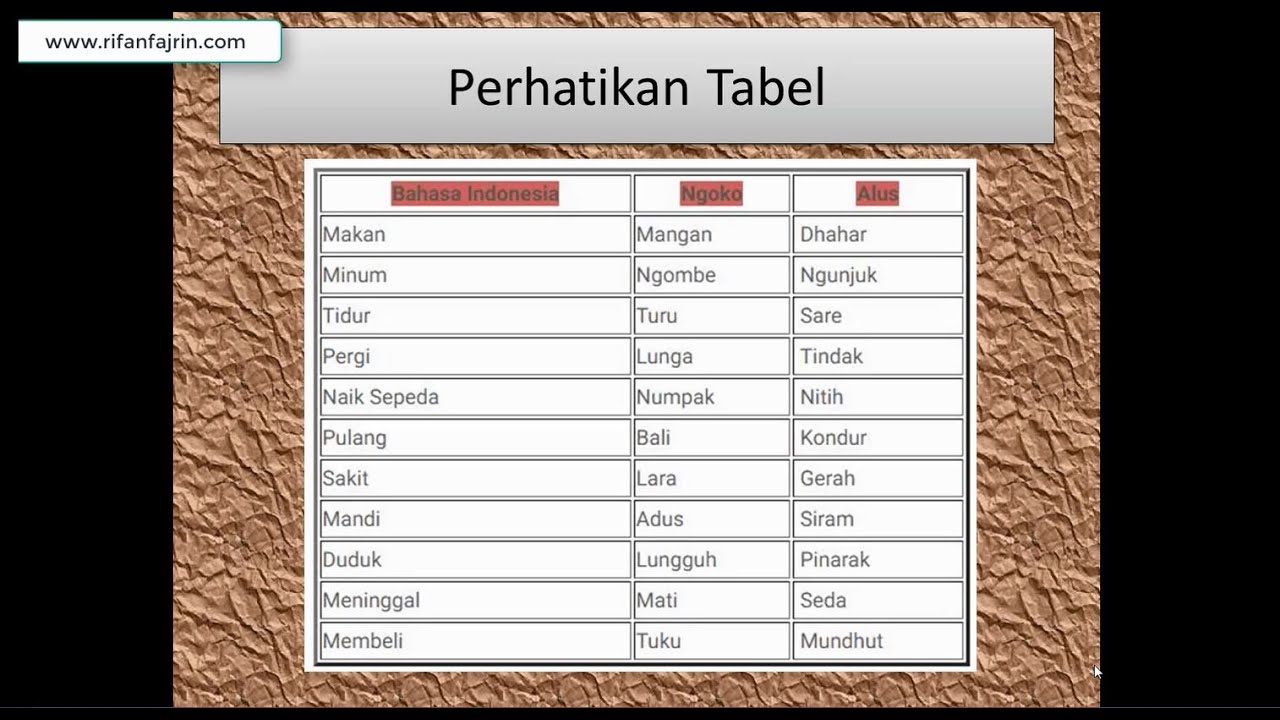 www.rifanfajrin.com

Perhatikan Tabel

| Bahasa Indonesia | Ngoko | Alus |
|---|---|---|
| Makan | Mangan | Dhahar |
| Minum | Ngombe | Ngunjuk |
| Tidur | Turu | Sare |
| Pergi | Lunga | Tindak |
| Naik Sepeda | Numpak | Nitih |
| Pulang | Bali | Kondur |
| Sakit | Lara | Gerah |
| Mandi | Adus | Siram |
| Duduk | Lungguh | Pinarak |
| Meninggal | Mati | Seda |
| Membeli | Tuku | Mundhut |